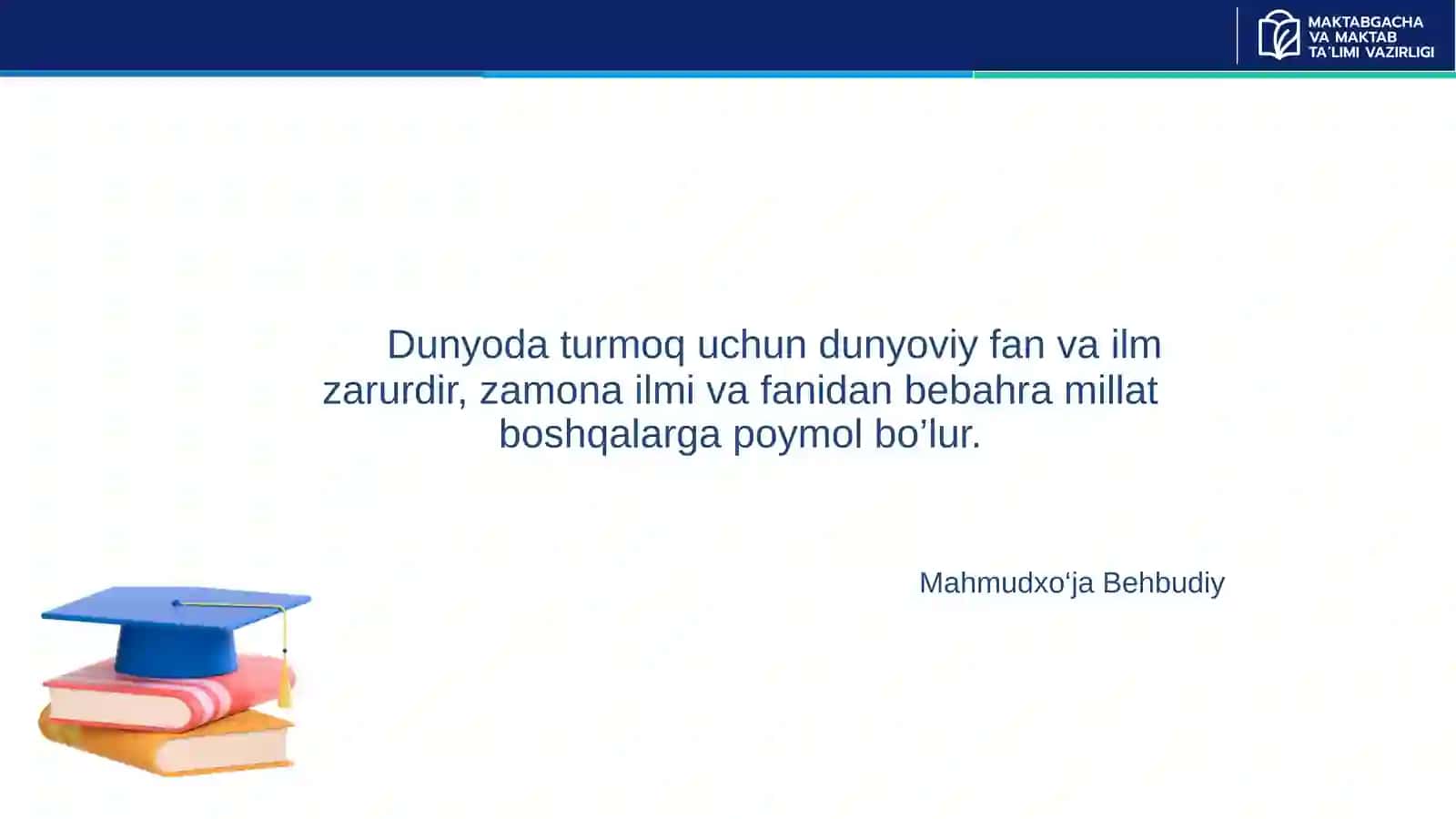 MAKTABGACHA VA MAKTAB TA'LIMI VAZIRLIGI

Dunyoda turmoq uchun dunyoviy fan va ilm zarurdir, zamona ilmi va fanidan bebahra millat boshqalarga poymol bo’lur.

Mahmudxo‘ja Behbudiy